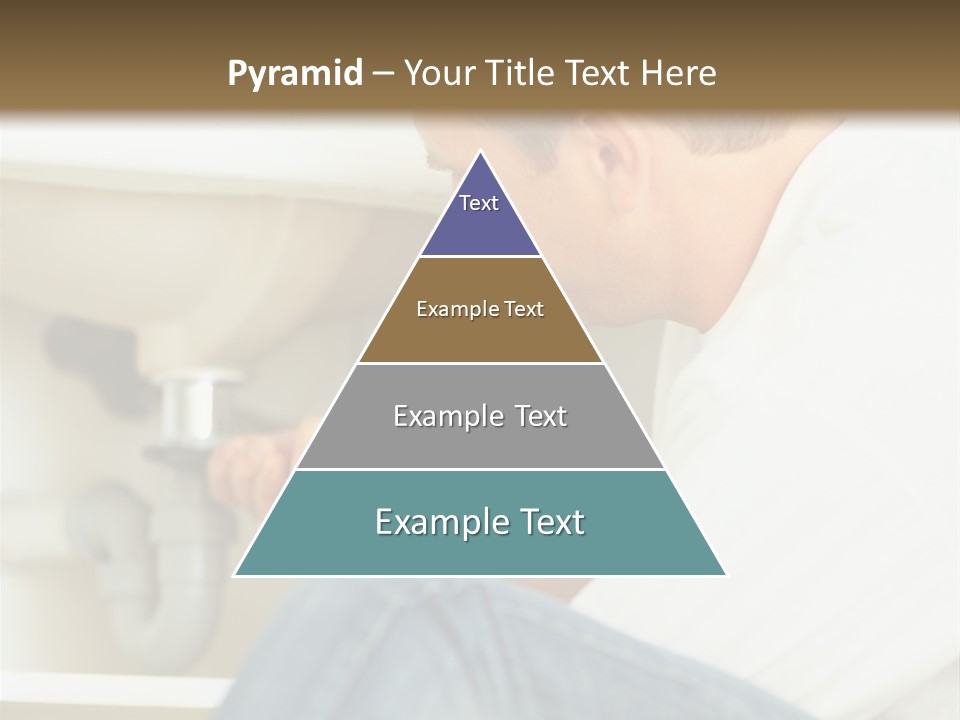 Pyramid – Your Title Text Here

Text

Example Text

Example Text

Example Text